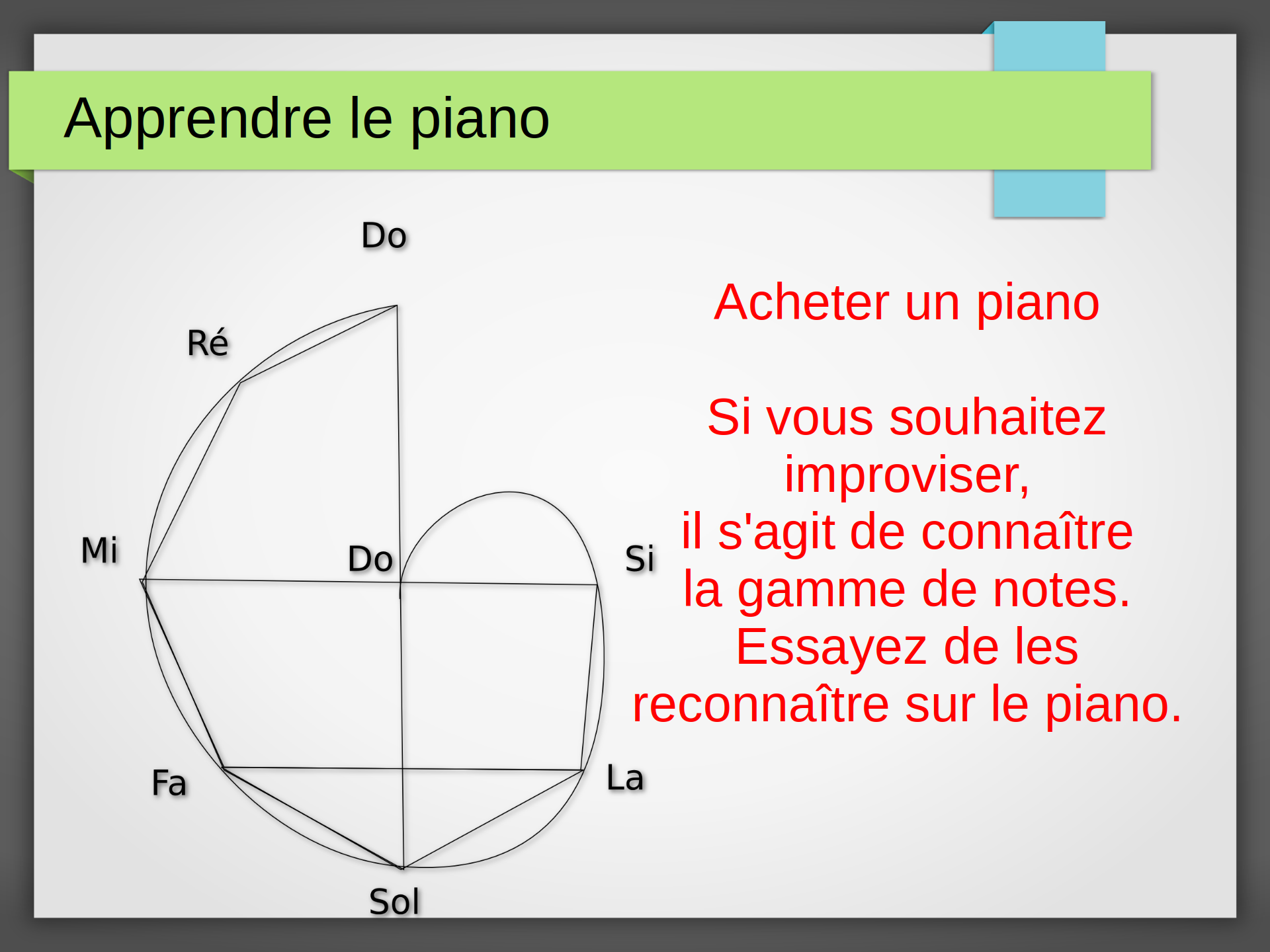 Apprendre le piano

Do

Ré

Mi

Do

Si

Fa

La

Sol

Acheter un piano

Si vous souhaitez improviser, il s'agit de connaître la gamme de notes. Essayez de les reconnaître sur le piano.